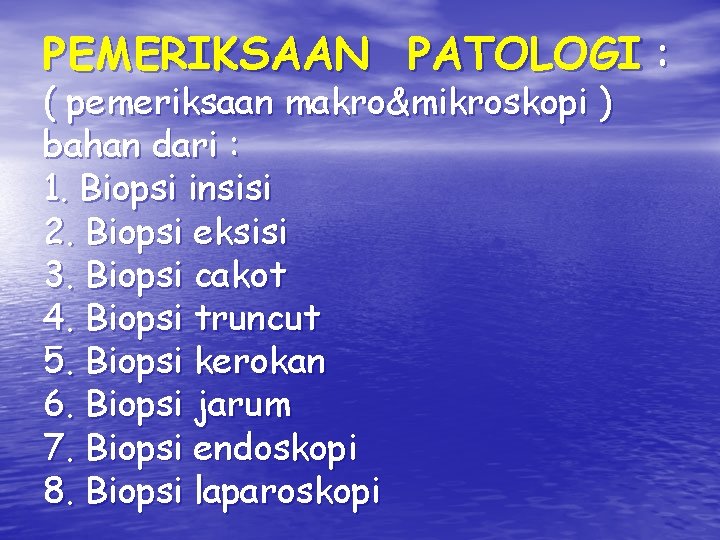 PEMERIKSAAN PATOLOGI :
( pemeriksaan makro&mikroskopi )
bahan dari :
1. Biopsi insisi
2. Biopsi eksisi
3. Biopsi cakot
4. Biopsi truncut
5. Biopsi kerokan
6. Biopsi jarum
7. Biopsi endoskopi
8. Biopsi laparoskopi